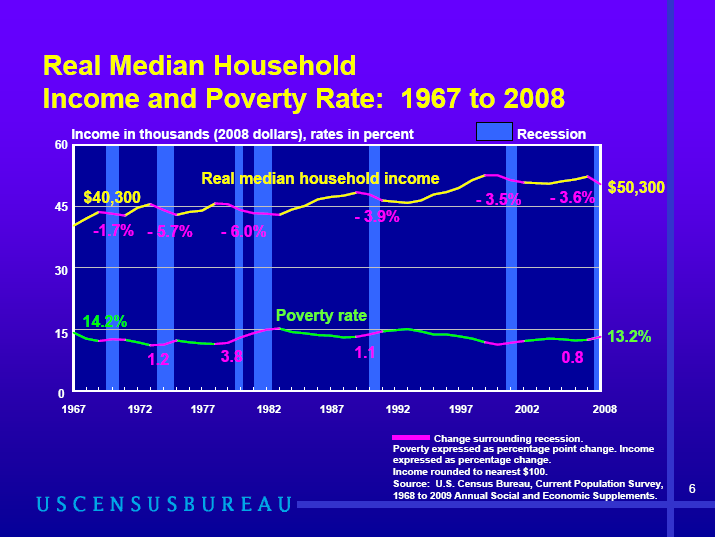 Real Median Household
Income and Poverty Rate: 1967 to 2008

Income in thousands (2008 dollars), rates in percent

Recession

60
45
30
15
0

Real median household income

$40,300
$50,300
-1.7%
- 5.7%
- 6.0%
- 3.9%
- 3.5%
- 3.6%

Poverty rate

14.2%
13.2%
1.2
3.8
1.1
0.8

1967 1972 1977 1982 1987 1992 1997 2002 2008

Change surrounding recession.
Poverty expressed as percentage point change. Income expressed as percentage change.
Income rounded to nearest $100.
Source: U.S. Census Bureau, Current Population Survey, 1968 to 2009 Annual Social and Economic Supplements.

USCENSUSBUREAU

6